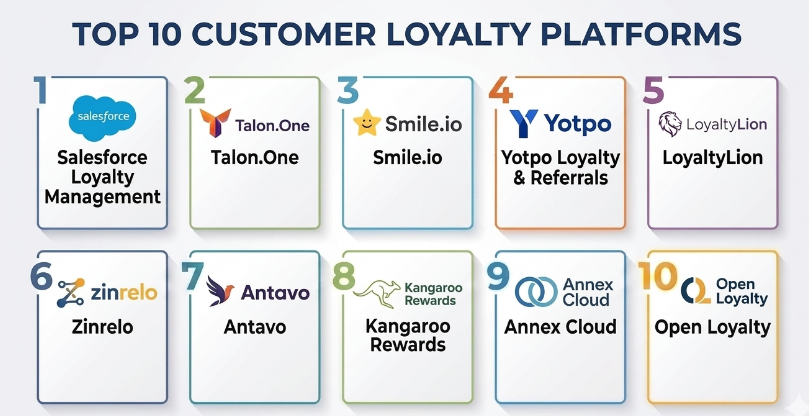 TOP 10 CUSTOMER LOYALTY PLATFORMS

1
salesforce
Salesforce Loyalty Management

2
Talon.One
Talon.One

3
Smile.io
Smile.io

4
Yotpo
Yotpo Loyalty & Referrals

5
LoyaltyLion
LoyaltyLion

6
zinrelo
Zinrelo

7
Antavo
Antavo

8
Kangaroo Rewards
Kangaroo Rewards

9
Annex Cloud
Annex Cloud

10
Open Loyalty
Open Loyalty